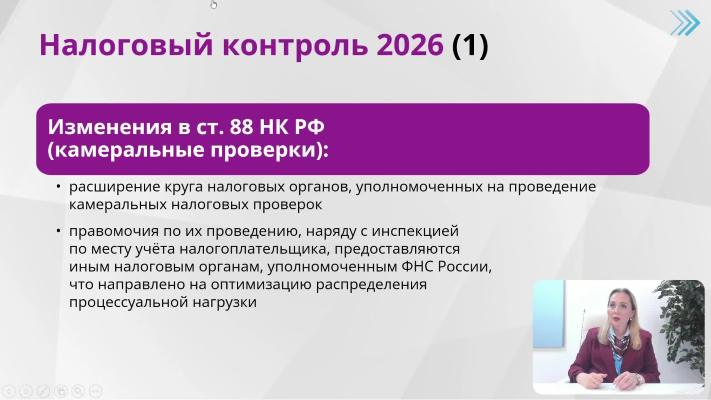 Налоговый контроль 2026 (1)

Изменения в ст. 88 НК РФ (камеральные проверки):

• расширение круга налоговых органов, уполномоченных на проведение камеральных налоговых проверок

• правомочия по их проведению, наряду с инспекцией по месту учёта налогоплательщика, предоставляются иным налоговым органам, уполномоченным ФНС России, что направлено на оптимизацию распределения процессуальной нагрузки